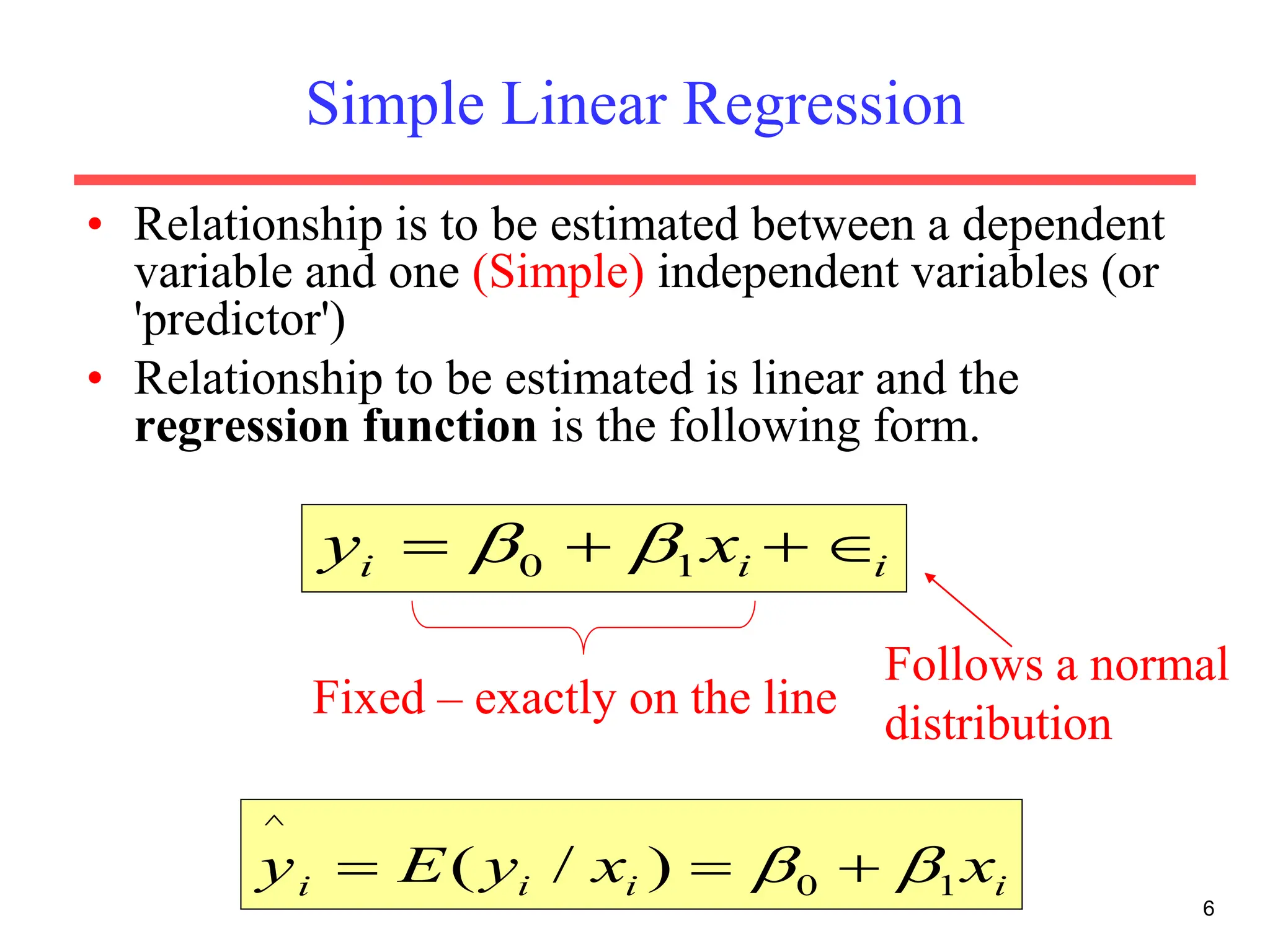 Simple Linear Regression

• Relationship is to be estimated between a dependent variable and one (Simple) independent variables (or 'predictor')

• Relationship to be estimated is linear and the **regression function** is the following form.

$y_i = \beta_0 + \beta_1 x_i + \in_i$

Fixed – exactly on the line

Follows a normal distribution

$\hat{y}_i = E(y_i / x_i) = \beta_0 + \beta_1 x_i$

6